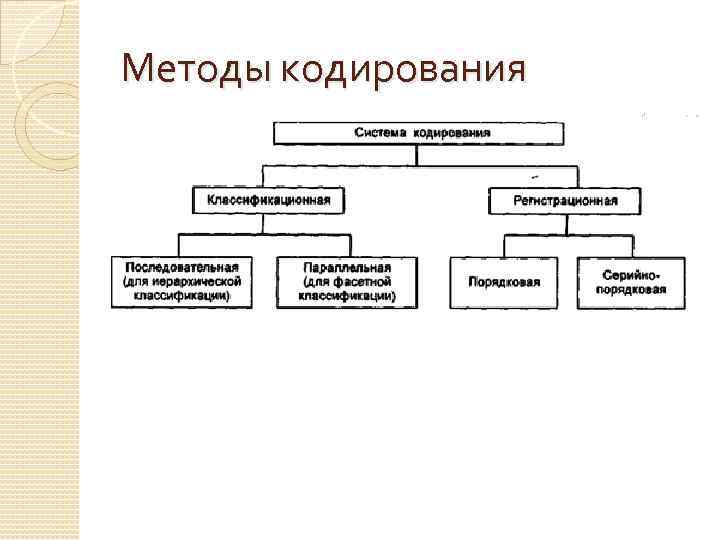 Методы кодирования

Система кодирования

Классификационная

Регистрационная

Последовательная (для иерархической классификации)

Параллельная (для фасетной классификации)

Порядковая

Серийно-порядковая